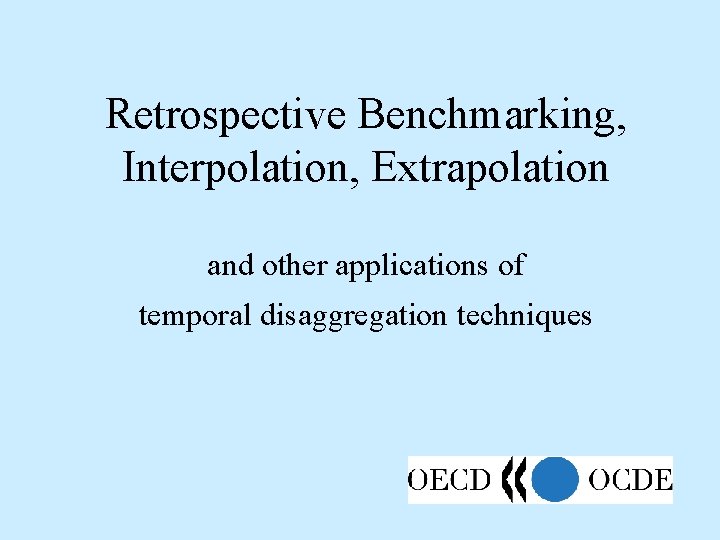 Retrospective Benchmarking, Interpolation, Extrapolation

and other applications of temporal disaggregation techniques

OECD OCDE